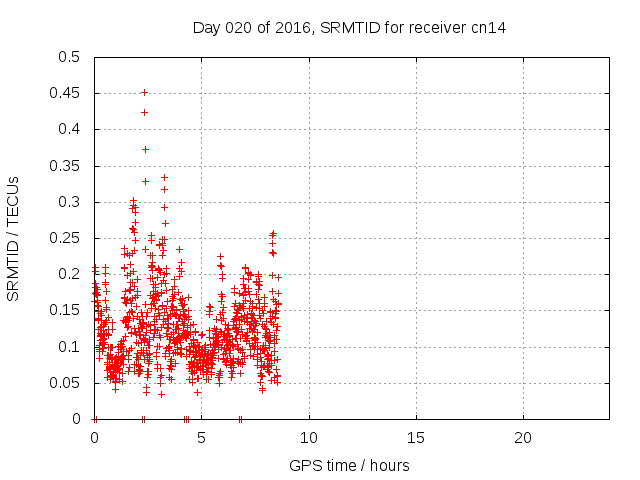 Day 020 of 2016, SRMTID for receiver cn14

SRMTID / TECUs

0.5
0.45
0.4
0.35
0.3
0.25
0.2
0.15
0.1
0.05
0

0
5
10
15
20

GPS time / hours